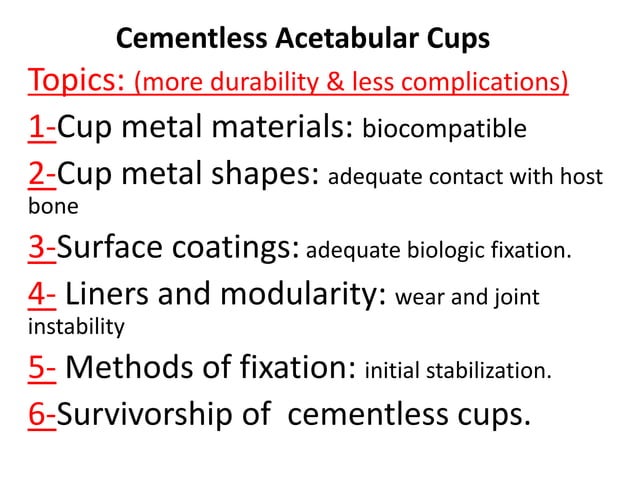 Cementless Acetabular Cups

Topics: (more durability & less complications)

1-Cup metal materials: biocompatible

2-Cup metal shapes: adequate contact with host bone

3-Surface coatings: adequate biologic fixation.

4- Liners and modularity: wear and joint instability

5- Methods of fixation: initial stabilization.

6-Survivorship of cementless cups.